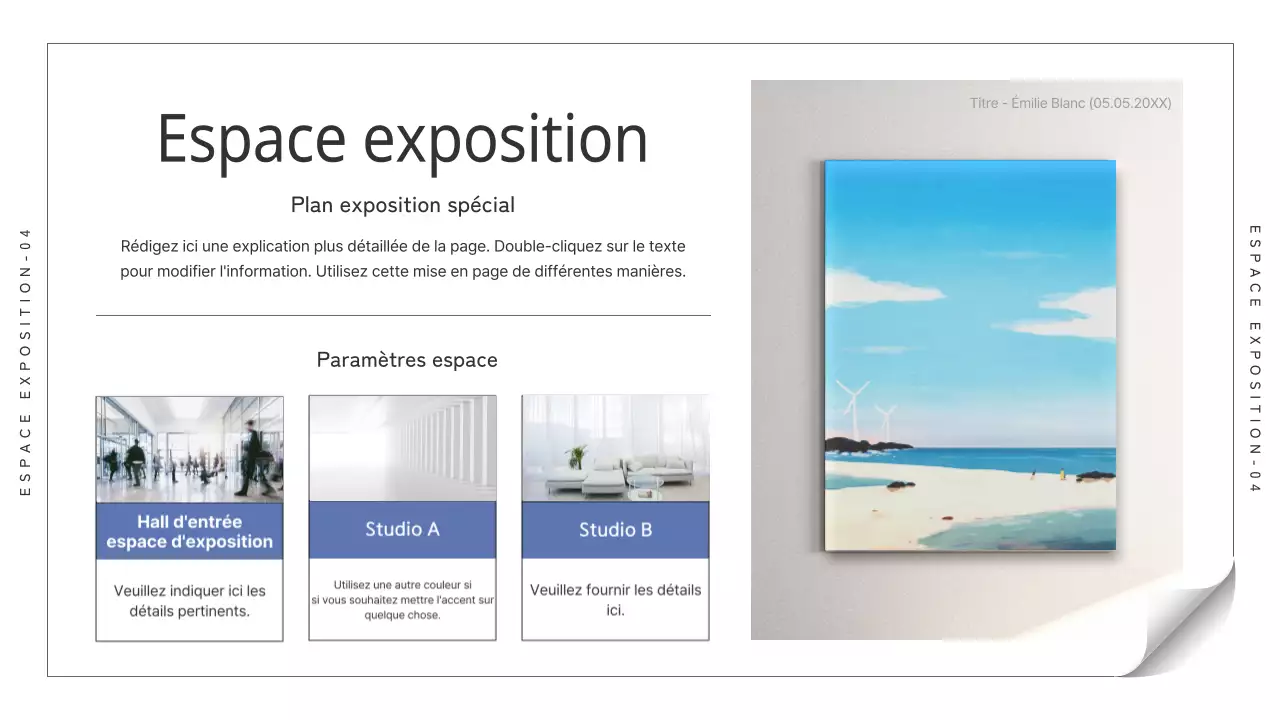 ESPACE EXPOSITION-04

Espace exposition

Plan exposition spécial

Rédigez ici une explication plus détaillée de la page. Double-cliquez sur le texte pour modifier l'information. Utilisez cette mise en page de différentes manières.

Paramètres espace

Hall d'entrée espace d'exposition

Veuillez indiquer ici les détails pertinents.

Studio A

Utilisez une autre couleur si si vous souhaitez mettre l'accent sur quelque chose.

Studio B

Veuillez fournir les détails ici.

Titre - Émilie Blanc (05.05.20XX)

ESPACE EXPOSITION-04